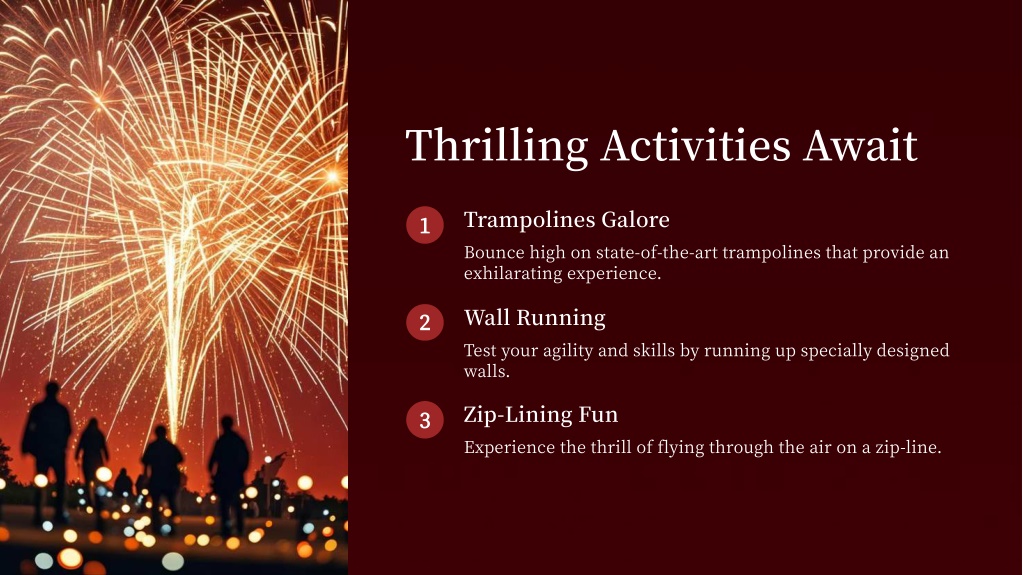 Thrilling Activities Await

1 Trampolines Galore

Bounce high on state-of-the-art trampolines that provide an exhilarating experience.

2 Wall Running

Test your agility and skills by running up specially designed walls.

3 Zip-Lining Fun

Experience the thrill of flying through the air on a zip-line.